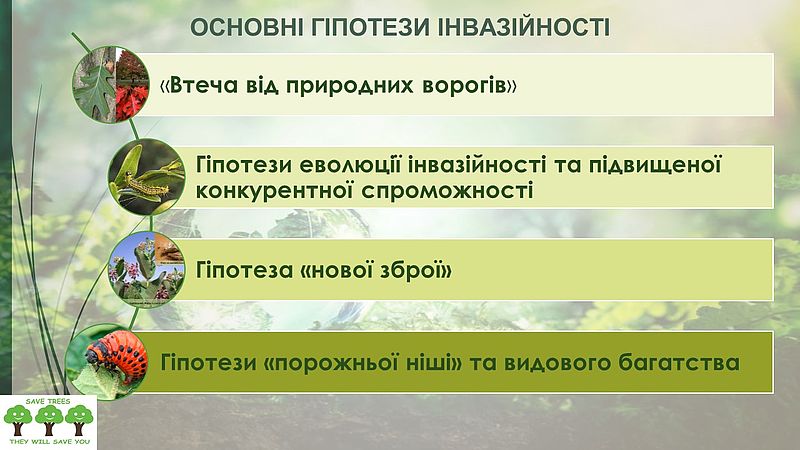 ОСНОВНІ ГІПОТЕЗИ ІНВАЗІЙНОСТІ

«Втеча від природних ворогів»

Гіпотези еволюції інвазійності та підвищеної конкурентної спроможності

Гіпотеза «нової зброї»

Гіпотези «порожньої ніші» та видового багатства

SAVE TREES
THEY WILL SAVE YOU